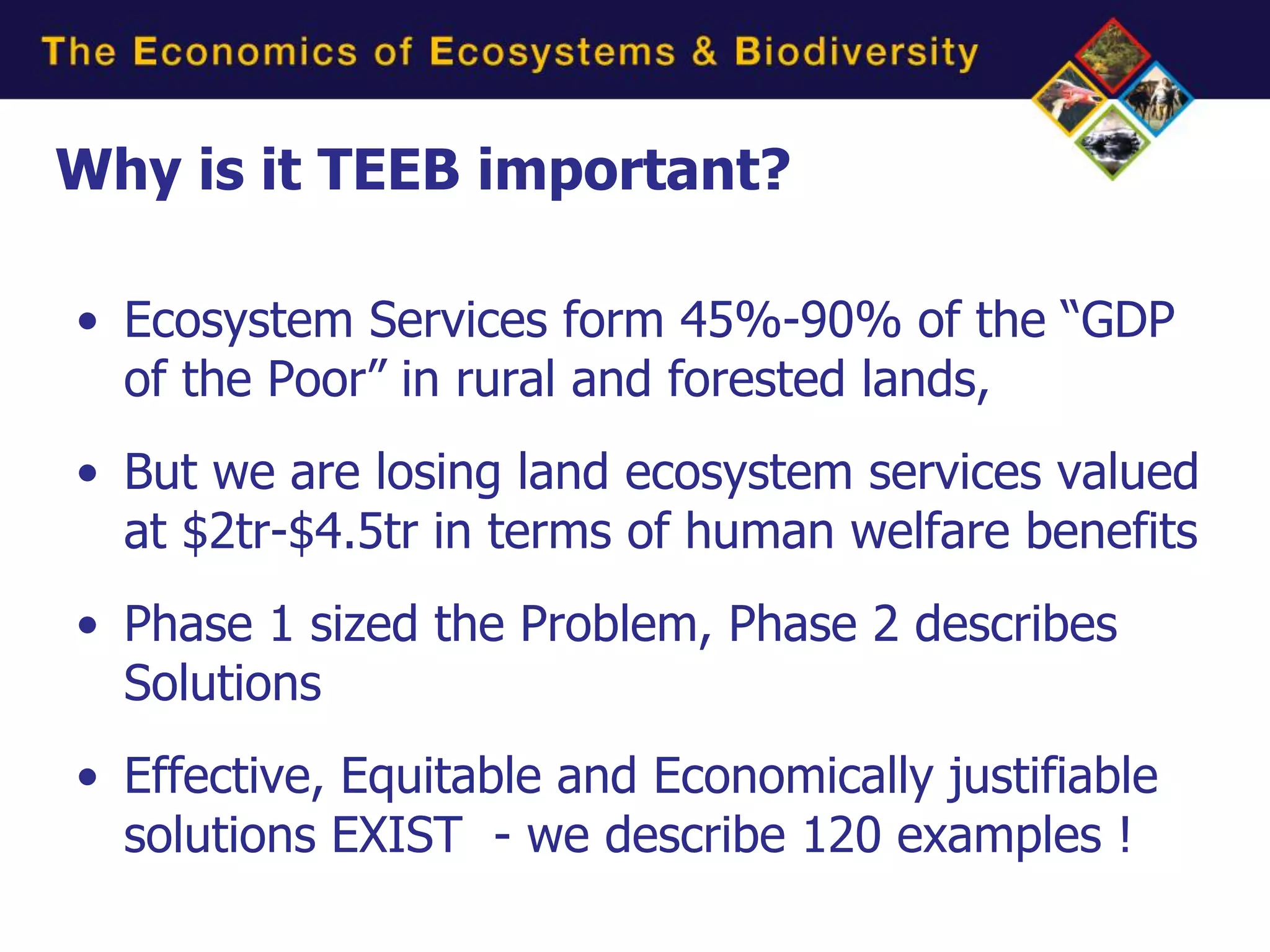 The Economics of Ecosystems & Biodiversity

Why is it TEEB important?

• Ecosystem Services form 45%-90% of the “GDP of the Poor” in rural and forested lands,

• But we are losing land ecosystem services valued at \$2tr-\$4.5tr in terms of human welfare benefits

• Phase 1 sized the Problem, Phase 2 describes Solutions

• Effective, Equitable and Economically justifiable solutions EXIST - we describe 120 examples !